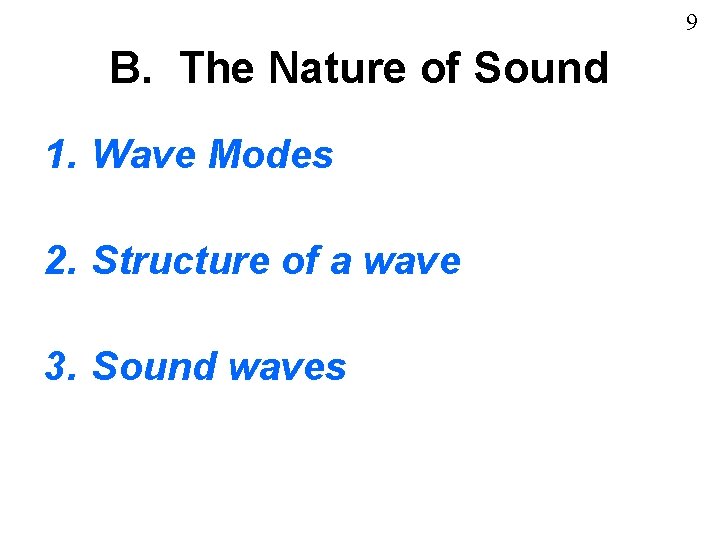 9

B. The Nature of Sound

1. Wave Modes

2. Structure of a wave

3. Sound waves